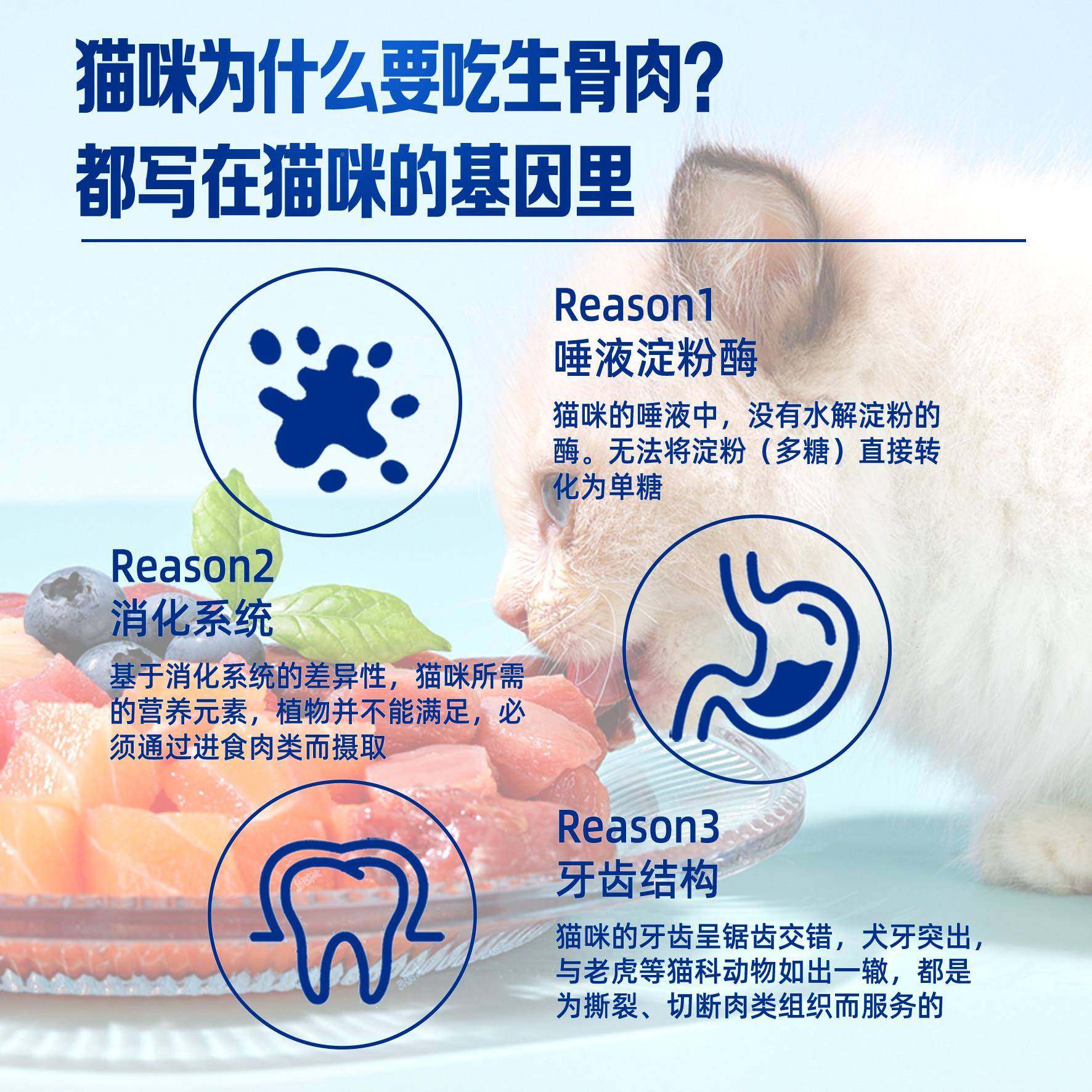 猫咪为什么要吃生骨肉?
都写在猫咪的基因里

Reason1
唾液淀粉酶

猫咪的唾液中，没有水解淀粉的酶。无法将淀粉（多糖）直接转化为单糖

Reason2
消化系统

基于消化系统的差异性，猫咪所需的营养元素，植物并不能满足，必须通过进食肉类而摄取

Reason3
牙齿结构

猫咪的牙齿呈锯齿交错，犬牙突出，与老虎等猫科动物如出一辙，都是为撕裂、切断肉类组织而服务的